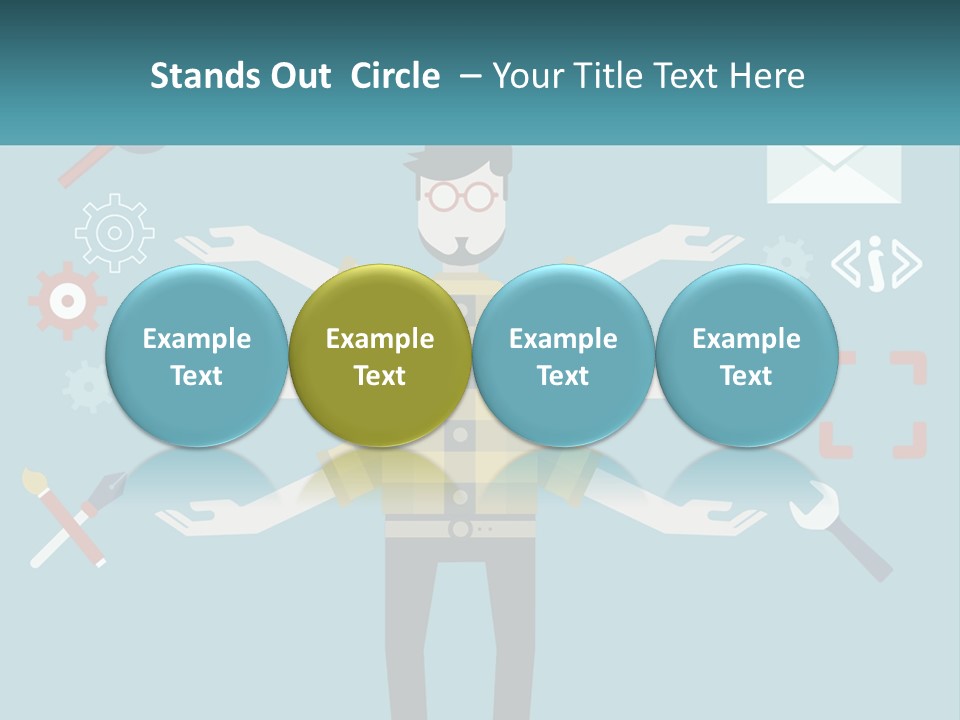 Stands Out  Circle  – Your Title Text Here

Example Text

Example Text

Example Text

Example Text